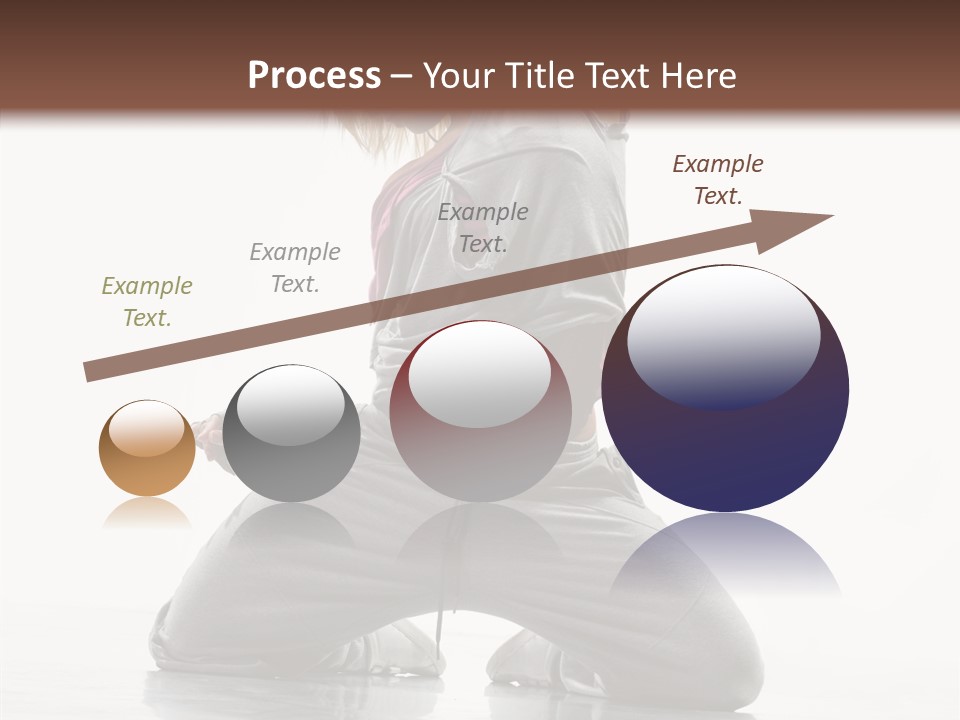 Process – Your Title Text Here

Example Text.

Example Text.

Example Text.

Example Text.